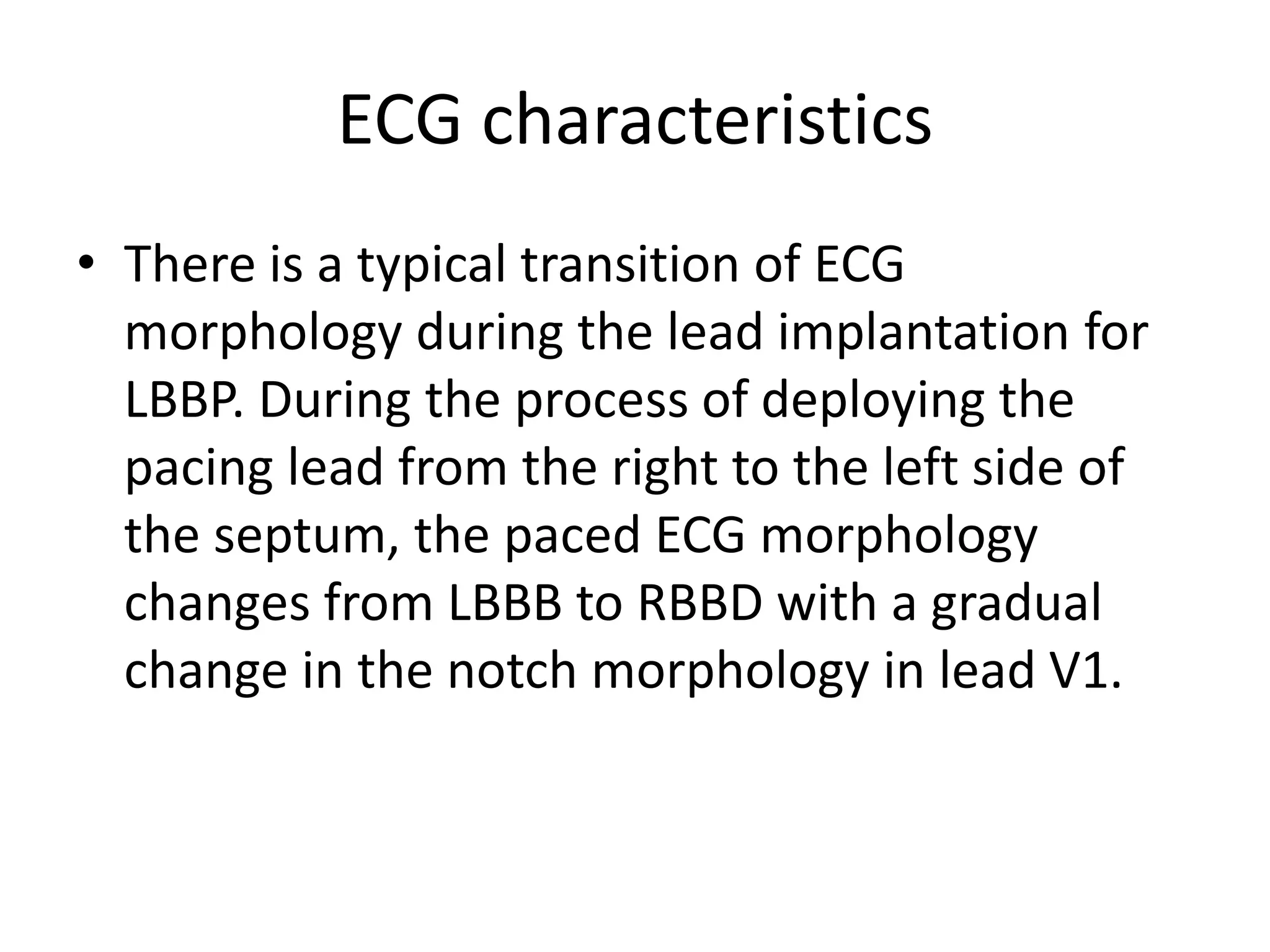 ECG characteristics

• There is a typical transition of ECG morphology during the lead implantation for LBBP. During the process of deploying the pacing lead from the right to the left side of the septum, the paced ECG morphology changes from LBBB to RBBD with a gradual change in the notch morphology in lead V1.